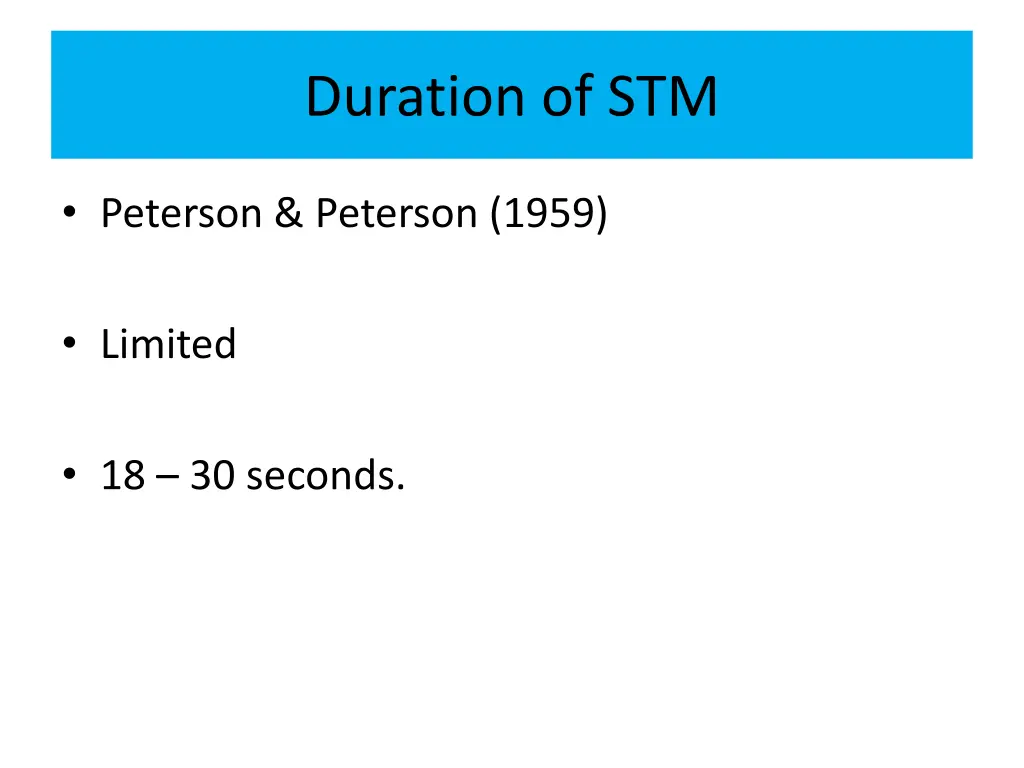 Duration of STM

• Peterson & Peterson (1959)

• Limited

• 18 – 30 seconds.